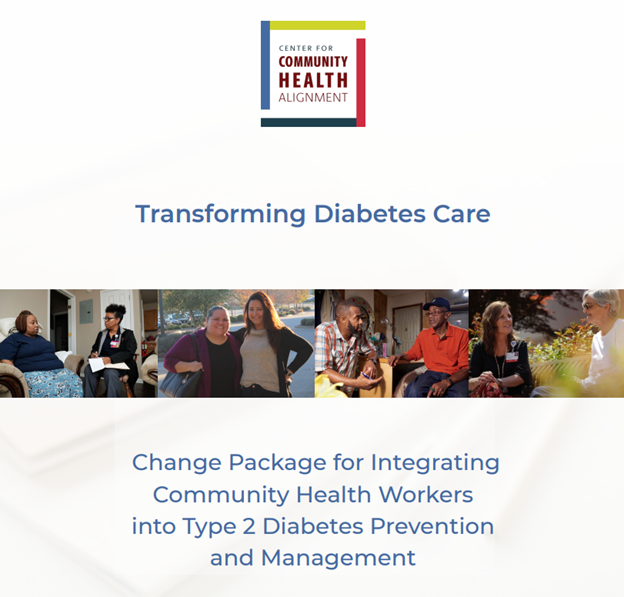 CENTER FOR
COMMUNITY
HEALTH
ALIGNMENT

Transforming Diabetes Care

Change Package for Integrating Community Health Workers into Type 2 Diabetes Prevention and Management